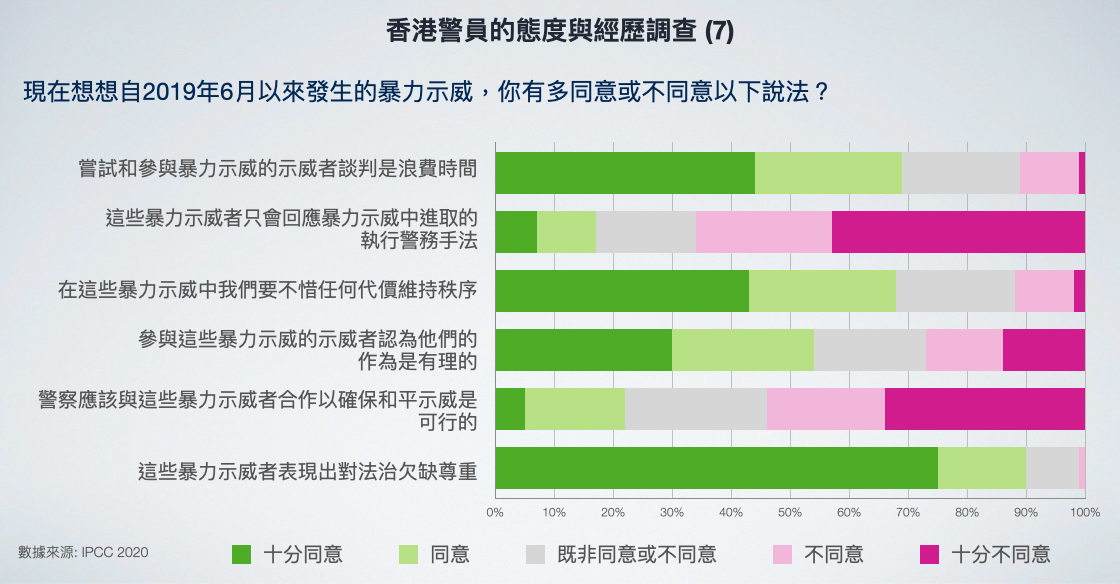 香港警員的態度與經歷調查 (7)

現在想想自2019年6月以來發生的暴力示威，你有多同意或不同意以下說法？

嘗試和參與暴力示威的示威者談判是浪費時間

這些暴力示威者只會回應暴力示威中進取的執行警務手法

在這些暴力示威中我們要不惜任何代價維持秩序

參與這些暴力示威的示威者認為他們的作為是有理的

警察應該與這些暴力示威者合作以確保和平示威是可行的

這些暴力示威者表現出對法治欠缺尊重

0% 10% 20% 30% 40% 50% 60% 70% 80% 90% 100%

數據來源: IPCC 2020

十分同意 同意 既非同意或不同意 不同意 十分不同意